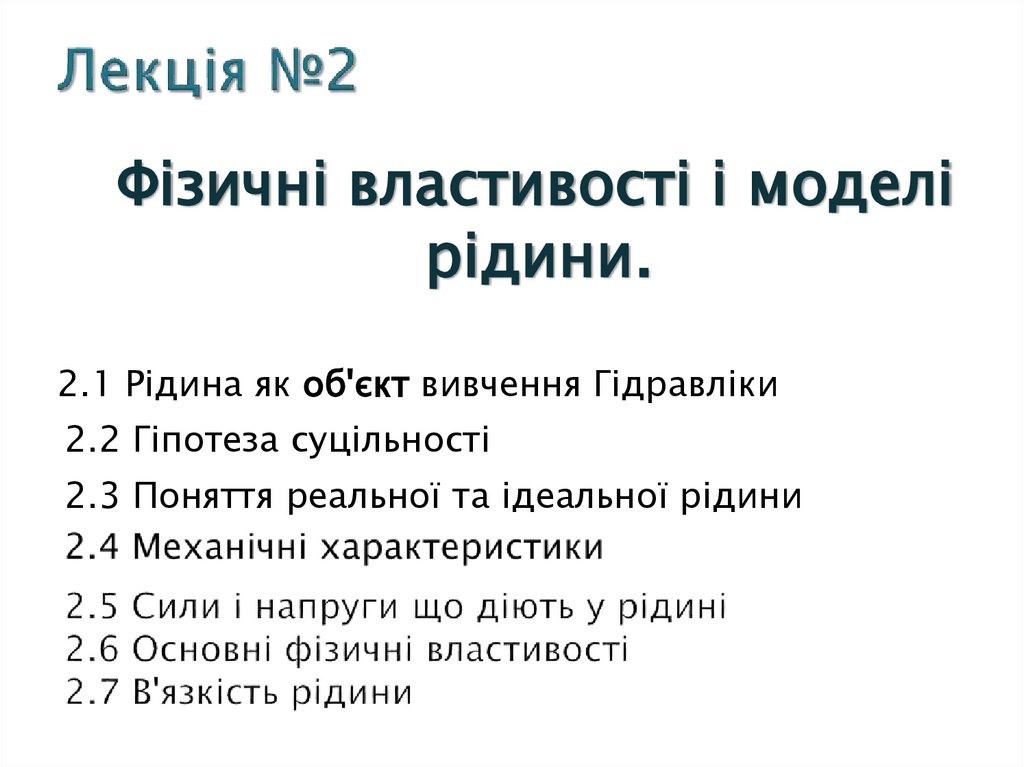 Лекція №2

Фізичні властивості і моделі рідини.

2.1 Рідина як об'єкт вивчення Гідравліки
2.2 Гіпотеза суцільності
2.3 Поняття реальної та ідеальної рідини
2.4 Механічні характеристики
2.5 Сили і напруги що діють у рідині
2.6 Основні фізичні властивості
2.7 В'язкість рідини